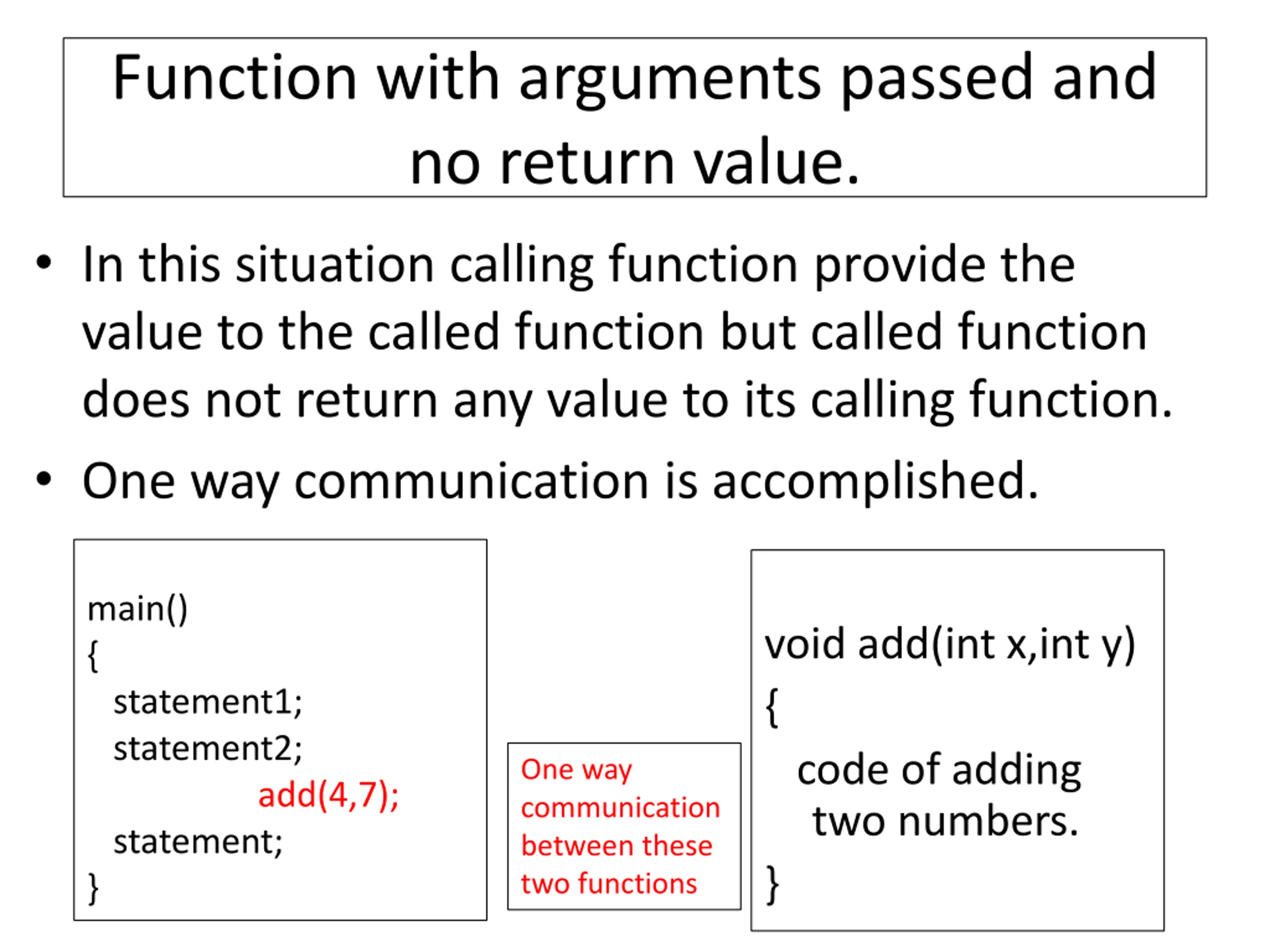 Function with arguments passed and no return value.

• In this situation calling function provide the value to the called function but called function does not return any value to its calling function.

• One way communication is accomplished.

main()
{
statement1;
statement2;
add(4,7);
statement;
}

One way communication between these two functions

void add(int x,int y)
{
code of adding two numbers.
}